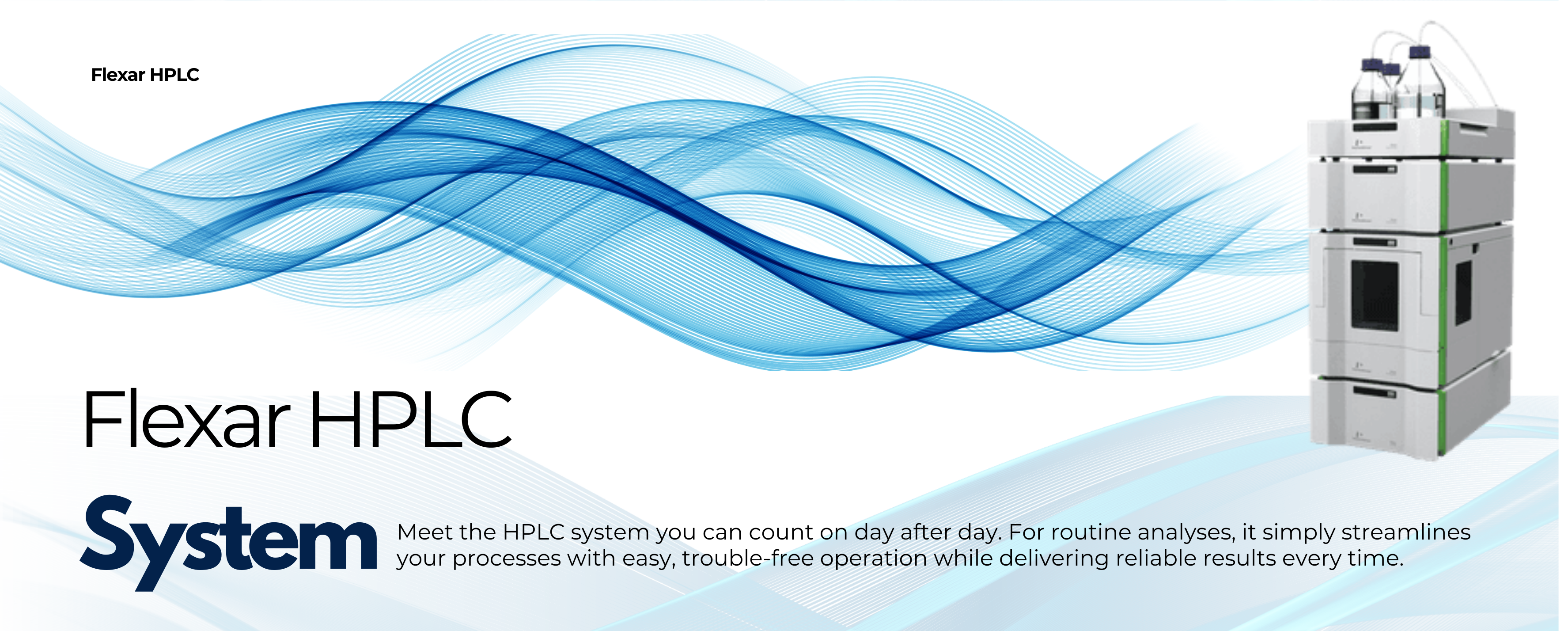 Flexar HPLC

Flexar HPLC

System

Meet the HPLC system you can count on day after day. For routine analyses, it simply streamlines your processes with easy, trouble-free operation while delivering reliable results every time.